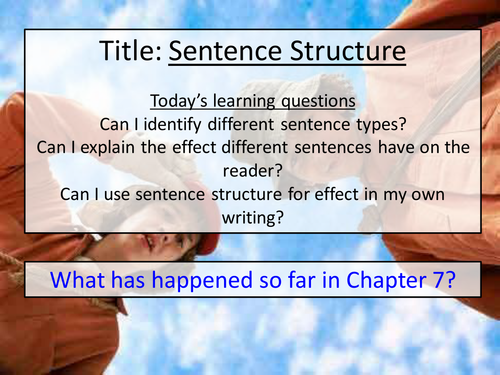 Title: Sentence Structure

Today's learning questions
Can I identify different sentence types?
Can I explain the effect different sentences have on the reader?
Can I use sentence structure for effect in my own writing?

What has happened so far in Chapter 7?